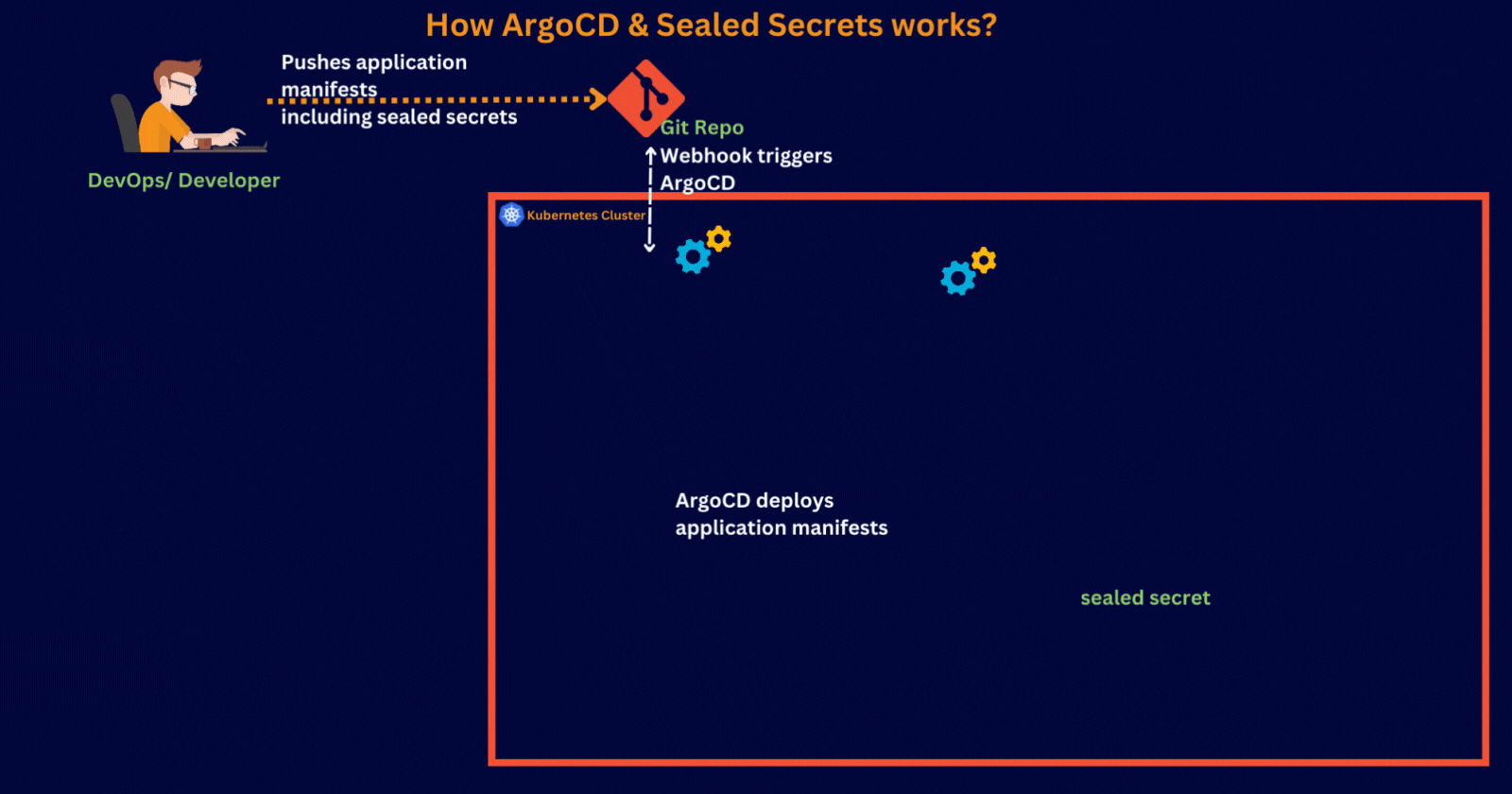 How ArgoCD & Sealed Secrets works?

Pushes application manifests including sealed secrets

DevOps/ Developer

Git Repo

Webhook triggers ArgoCD

Kubernetes Cluster

ArgoCD deploys application manifests

sealed secret